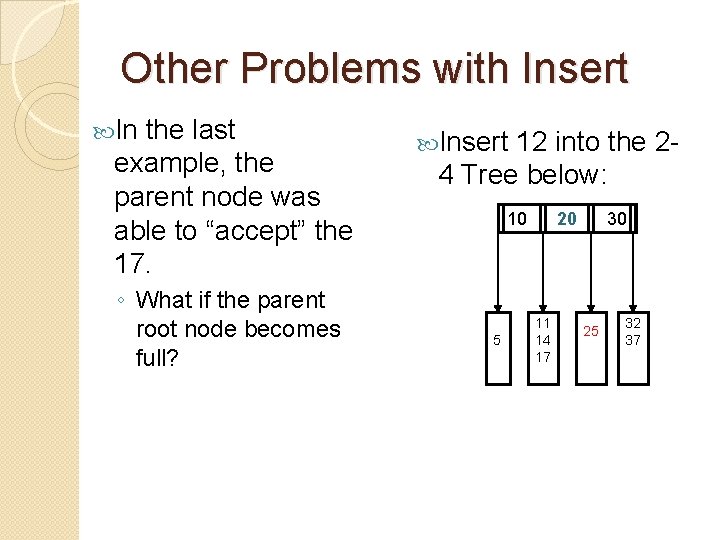 Other Problems with Insert

In the last example, the parent node was able to “accept” the 17.

◦ What if the parent root node becomes full?

Insert 12 into the 2-4 Tree below:

10 20 30

5

11
14
17

25

32
37